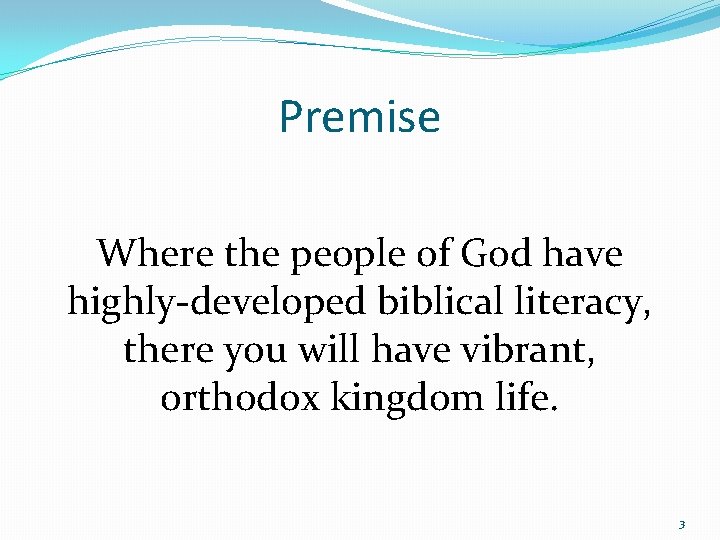 Premise

Where the people of God have highly-developed biblical literacy, there you will have vibrant, orthodox kingdom life.

3